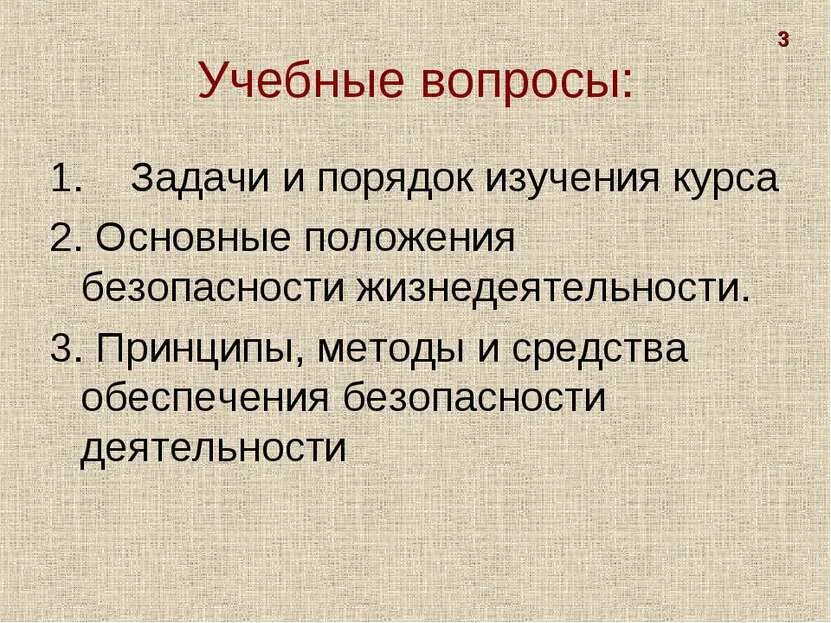 3

Учебные вопросы:

1. Задачи и порядок изучения курса

2. Основные положения безопасности жизнедеятельности.

3. Принципы, методы и средства обеспечения безопасности деятельности